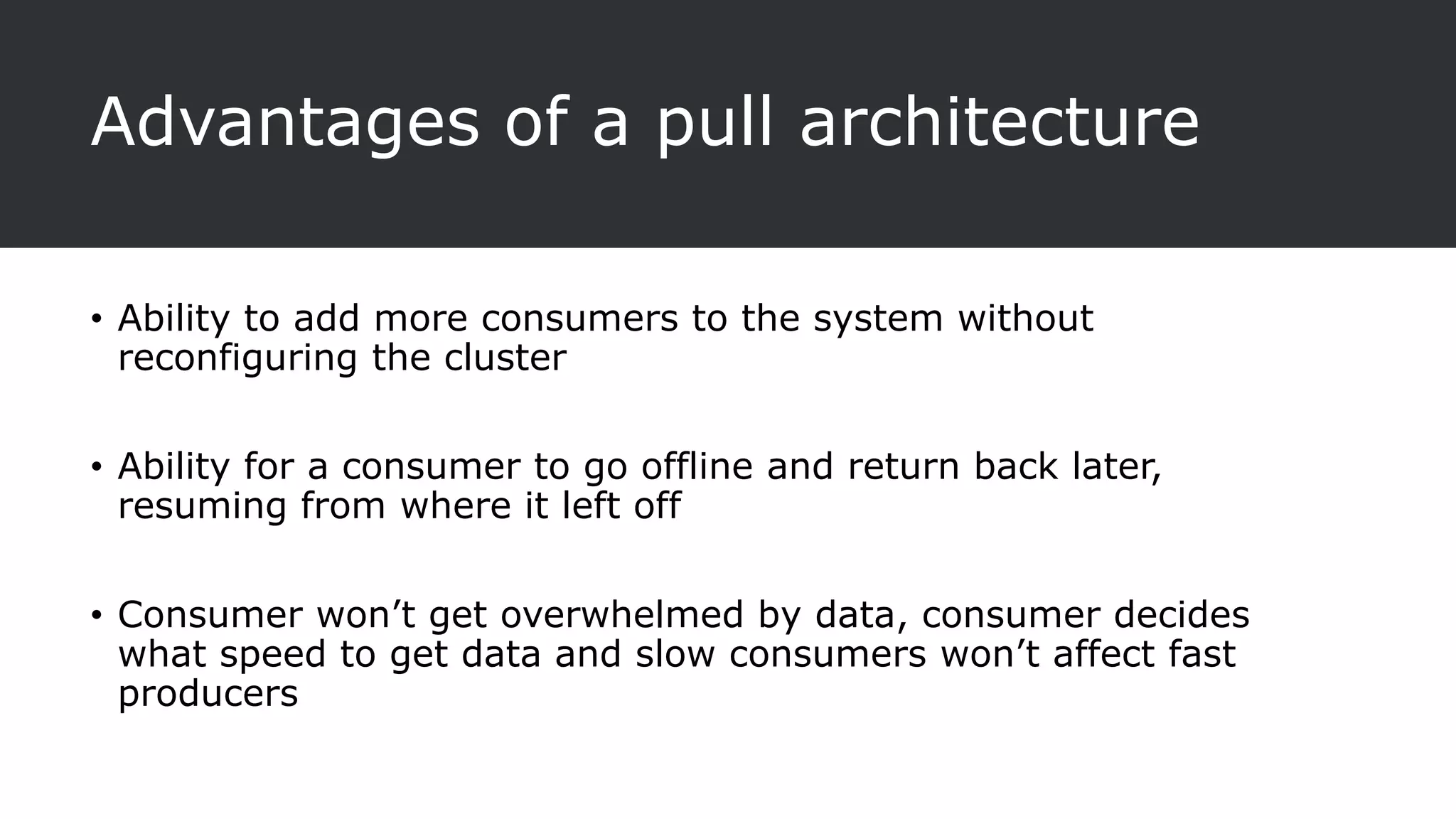 Advantages of a pull architecture

• Ability to add more consumers to the system without reconfiguring the cluster

• Ability for a consumer to go offline and return back later, resuming from where it left off

• Consumer won’t get overwhelmed by data, consumer decides what speed to get data and slow consumers won’t affect fast producers